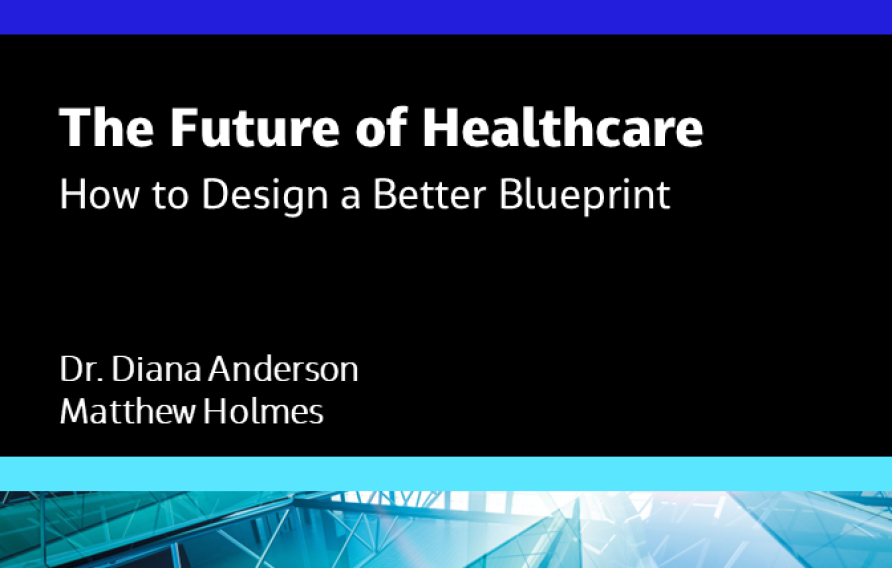 The Future of Healthcare
How to Design a Better Blueprint

Dr. Diana Anderson
Matthew Holmes